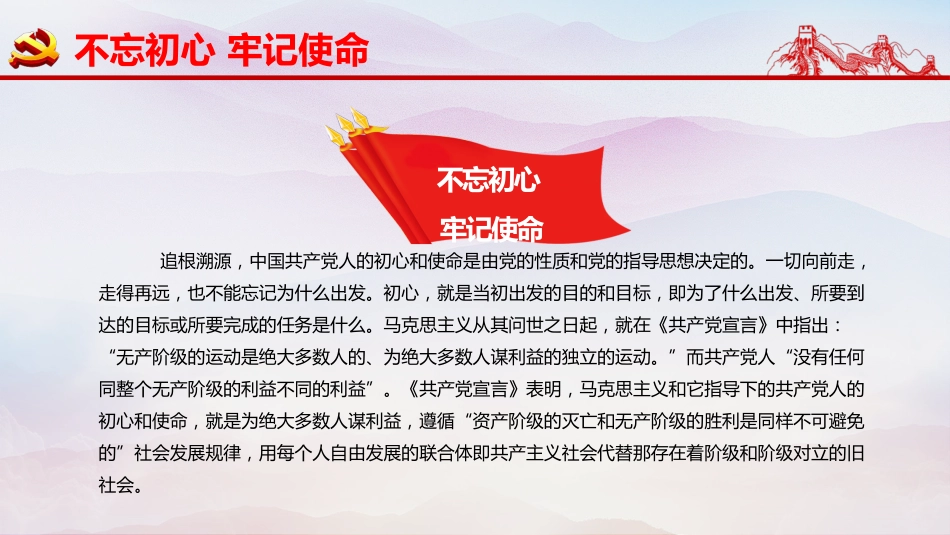 不忘初心 牢记使命

不忘初心
牢记使命

追根溯源，中国共产党人的初心和使命是由党的性质和党的指导思想决定的。一切向前走，走得再远，也不能忘记为什么出发。初心，就是当初出发的目的和目标，即为了什么出发、所要到达的目标或所要完成的任务是什么。马克思主义从其问世之日起，就在《共产党宣言》中指出：“无产阶级的运动是绝大多数人的、为绝大多数人谋利益的独立的运动。”而共产党人“没有任何同整个无产阶级的利益不同的利益”。《共产党宣言》表明，马克思主义和它指导下的共产党人的初心和使命，就是为绝大多数人谋利益，遵循“资产阶级的灭亡和无产阶级的胜利是同样不可避免的”社会发展规律，用每个人自由发展的联合体即共产主义社会代替那存在着阶级和阶级对立的旧社会。